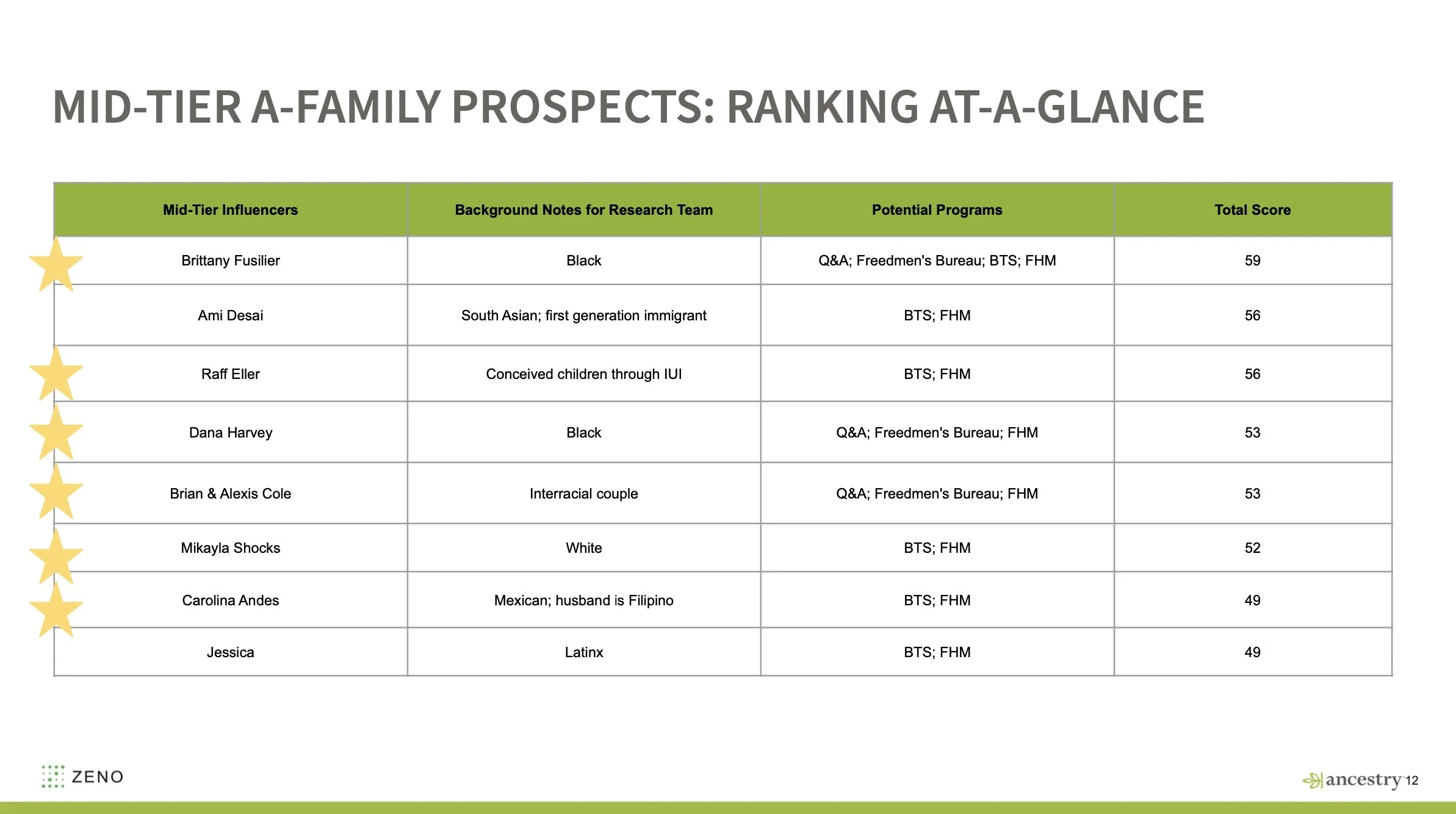 MID-TIER A-FAMILY PROSPECTS: RANKING AT-A-GLANCE

| Mid-Tier Influencers | Background Notes for Research Team | Potential Programs | Total Score |
|---|---|---|---|
| Brittany Fusilier | Black | Q&A; Freedmen's Bureau; BTS; FHM | 59 |
| Ami Desai | South Asian; first generation immigrant | BTS; FHM | 56 |
| Raff Eller | Conceived children through IUI | BTS; FHM | 56 |
| Dana Harvey | Black | Q&A; Freedmen's Bureau; FHM | 53 |
| Brian & Alexis Cole | Interracial couple | Q&A; Freedmen's Bureau; FHM | 53 |
| Mikayla Shocks | White | BTS; FHM | 52 |
| Carolina Andes | Mexican; husband is Filipino | BTS; FHM | 49 |
| Jessica | Latinx | BTS; FHM | 49 |

ZENO

ancestry 12